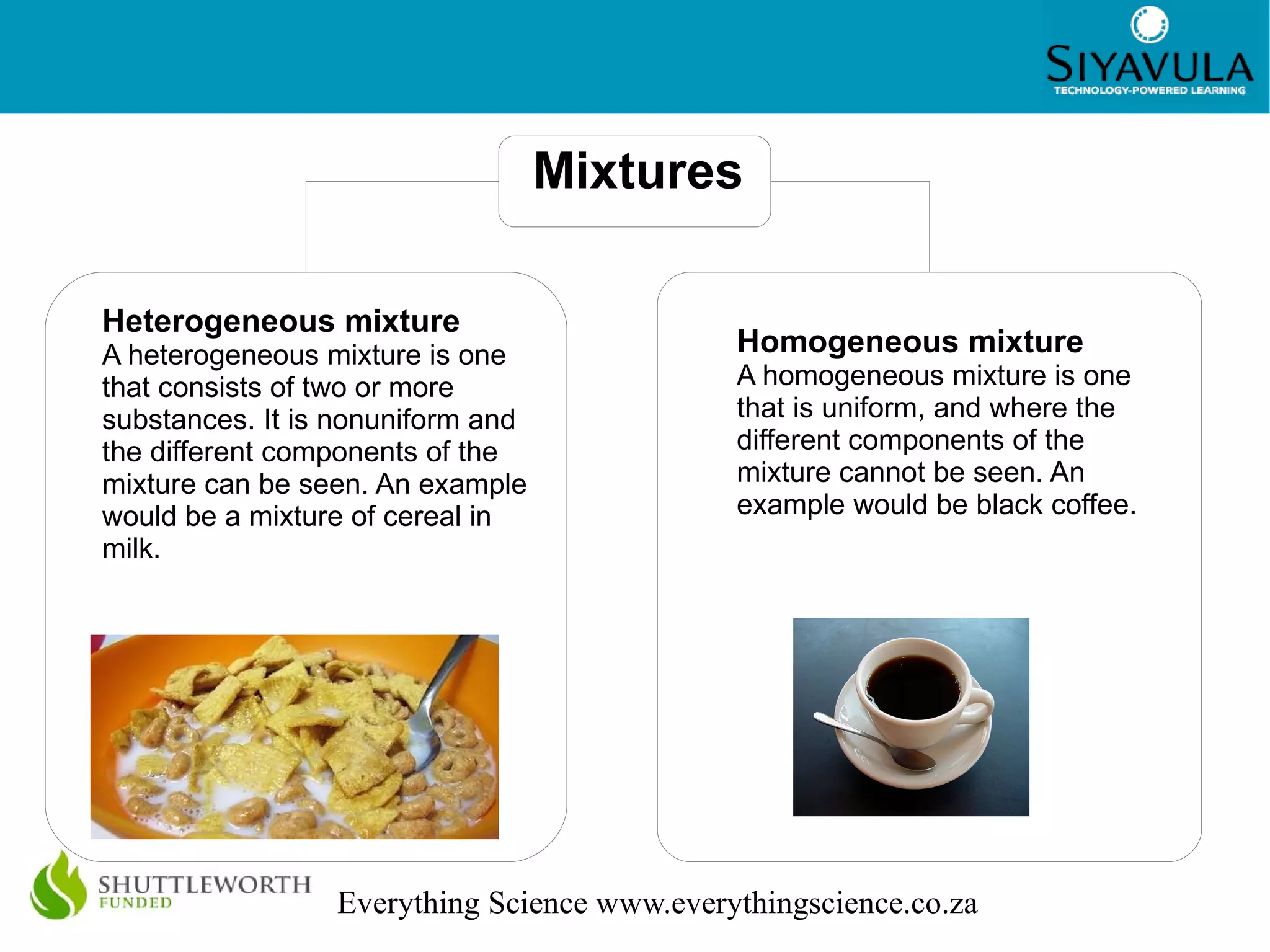 SIYAVULA
TECHNOLOGY-POWERED LEARNING

Mixtures

Heterogeneous mixture
A heterogeneous mixture is one that consists of two or more substances. It is nonuniform and the different components of the mixture can be seen. An example would be a mixture of cereal in milk.

Homogeneous mixture
A homogeneous mixture is one that is uniform, and where the different components of the mixture cannot be seen. An example would be black coffee.

SHUTTLEWORTH
FUNDED

Everything Science www.everythingscience.co.za